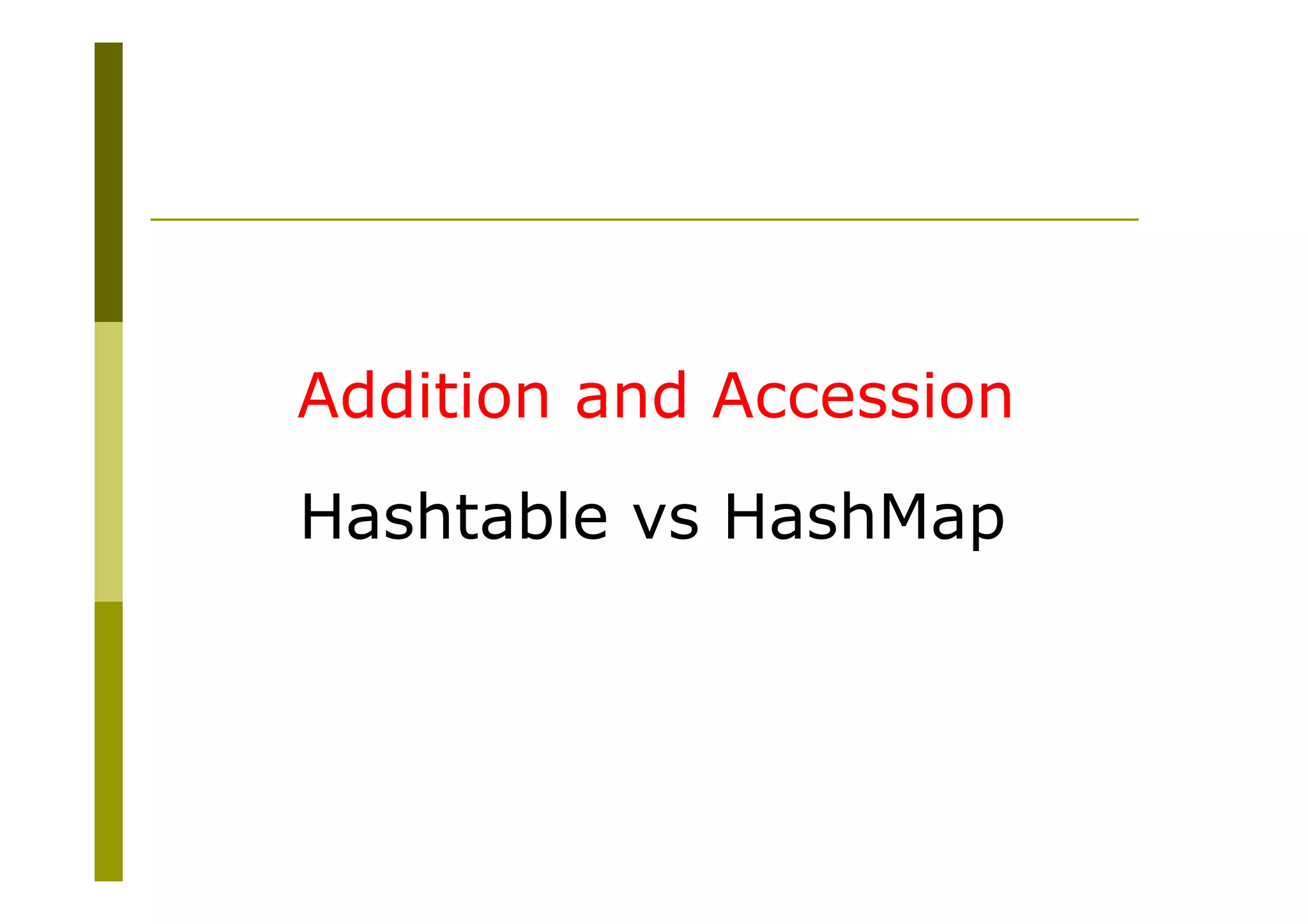 Addition and Accession

Hashtable vs HashMap